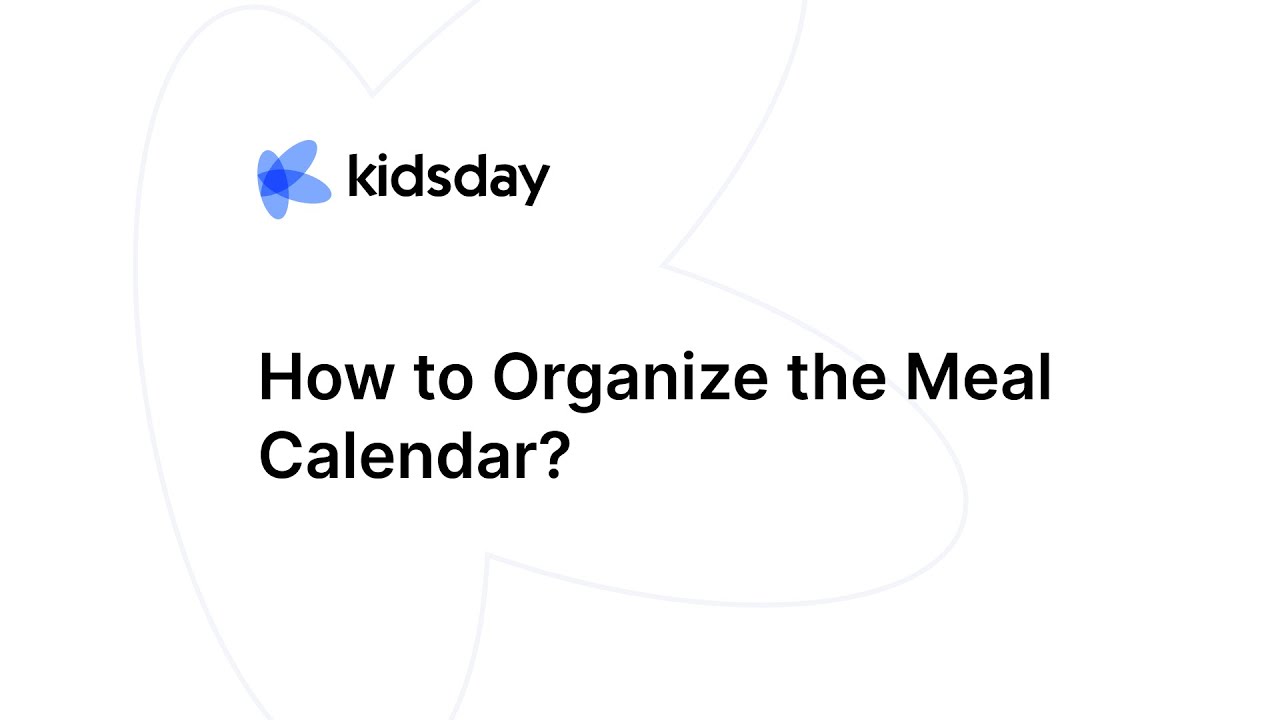 kidsday

How to Organize the Meal Calendar?